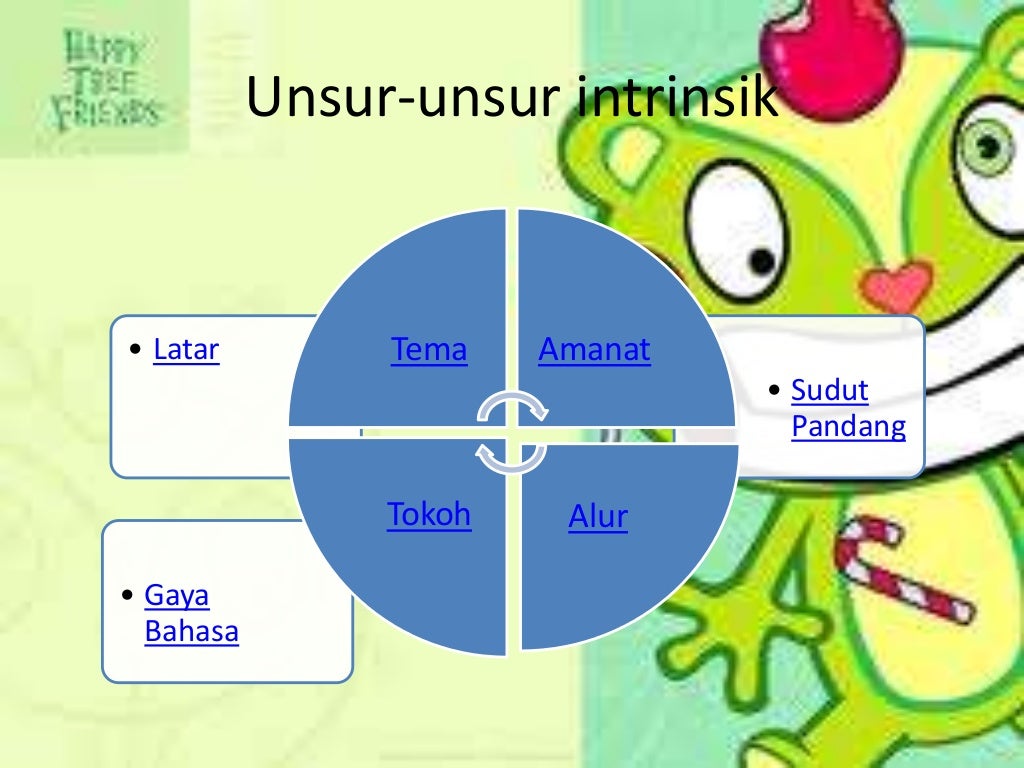 HAPPY TREE FRIENDS

Unsur-unsur intrinsik

• Latar

Tema

Amanat

• Sudut Pandang

Tokoh

Alur

• Gaya Bahasa